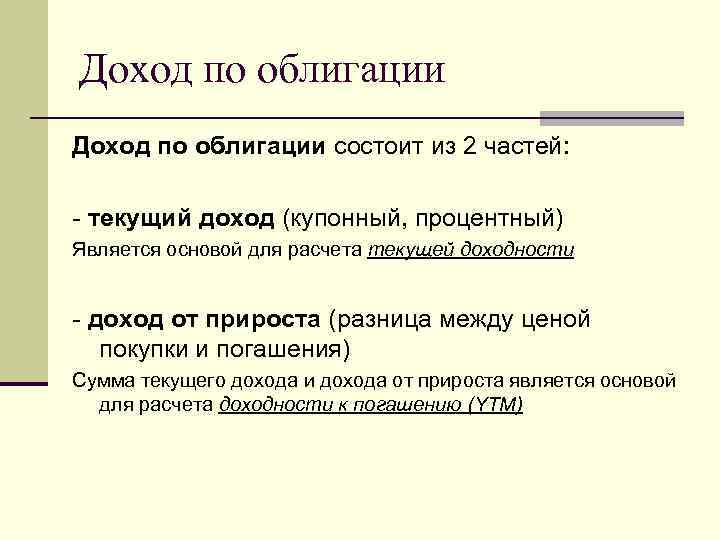 Доход по облигации

Доход по облигации состоит из 2 частей:

- текущий доход (купонный, процентный)
Является основой для расчета текущей доходности

- доход от прироста (разница между ценой покупки и погашения)
Сумма текущего дохода и дохода от прироста является основой для расчета доходности к погашению (YTM)